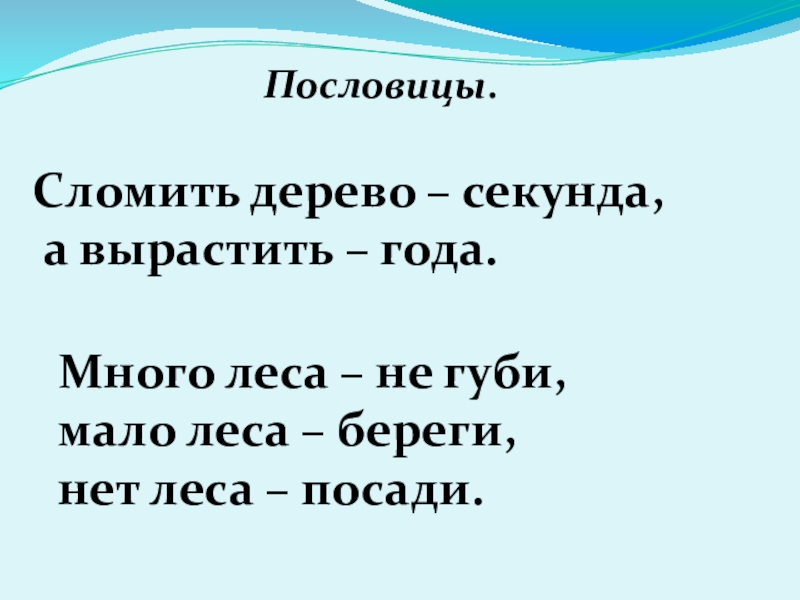 Пословицы.

Сломить дерево – секунда,
а вырастить – года.

Много леса – не губи,
мало леса – береги,
нет леса – посади.